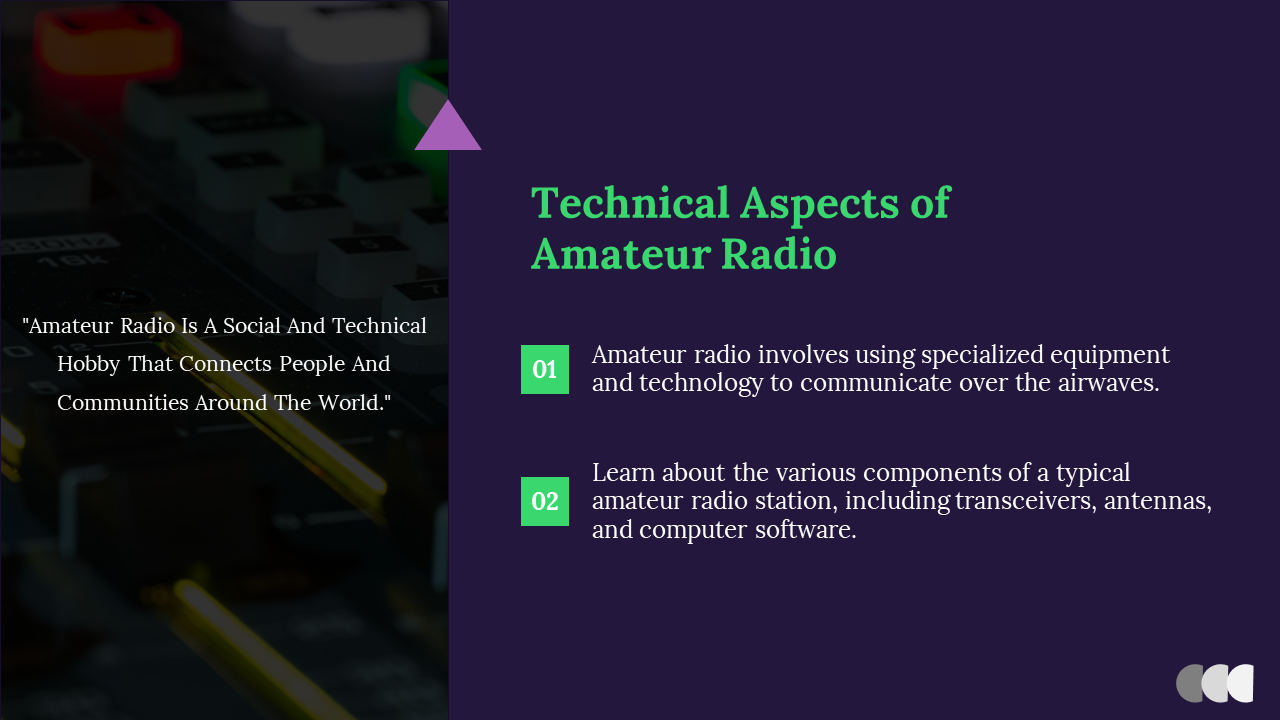 "Amateur Radio Is A Social And Technical Hobby That Connects People And Communities Around The World."

Technical Aspects of Amateur Radio

01

Amateur radio involves using specialized equipment and technology to communicate over the airwaves.

02

Learn about the various components of a typical amateur radio station, including transceivers, antennas, and computer software.